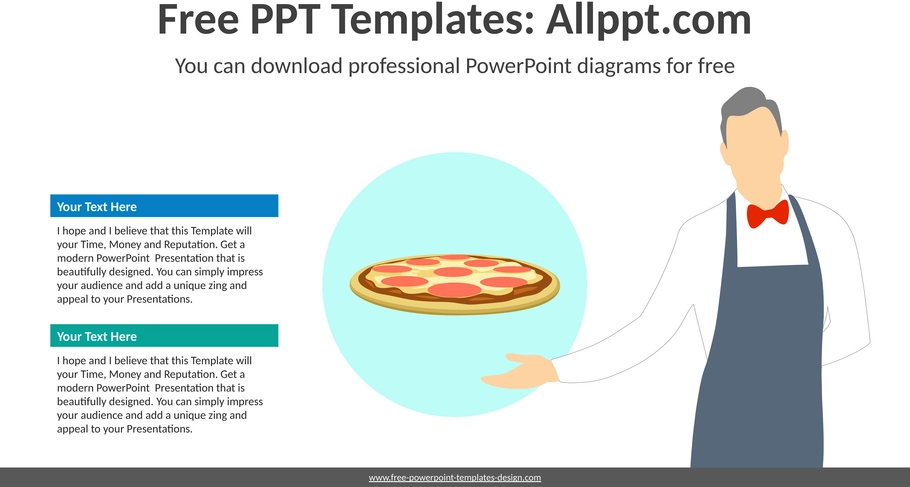 Free PPT Templates: Allppt.com

You can download professional PowerPoint diagrams for free

Your Text Here

I hope and I believe that this Template will your Time, Money and Reputation. Get a modern PowerPoint Presentation that is beautifully designed. You can simply impress your audience and add a unique zing and appeal to your Presentations.

Your Text Here

I hope and I believe that this Template will your Time, Money and Reputation. Get a modern PowerPoint Presentation that is beautifully designed. You can simply impress your audience and add a unique zing and appeal to your Presentations.

www.free-powerpoint-templates-design.com